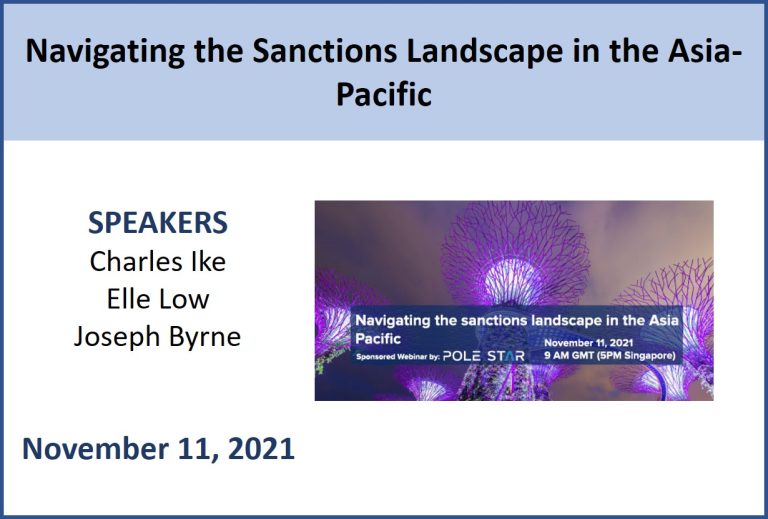 Navigating the Sanctions Landscape in the Asia-Pacific

SPEAKERS
Charles Ike
Elle Low
Joseph Byrne

Navigating the sanctions landscape in the Asia Pacific
Sponsored Webinar by: POLE STAR
November 11, 2021
9 AM GMT (5PM Singapore)

November 11, 2021